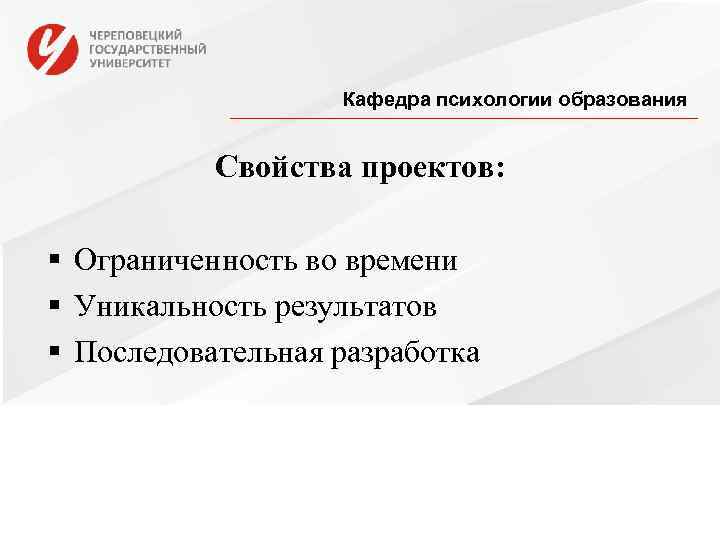 ЧЕРЕПОВЕЦКИЙ
ГОСУДАРСТВЕННЫЙ
УНИВЕРСИТЕТ

Кафедра психологии образования

Свойства проектов:

▪ Ограниченность во времени
▪ Уникальность результатов
▪ Последовательная разработка